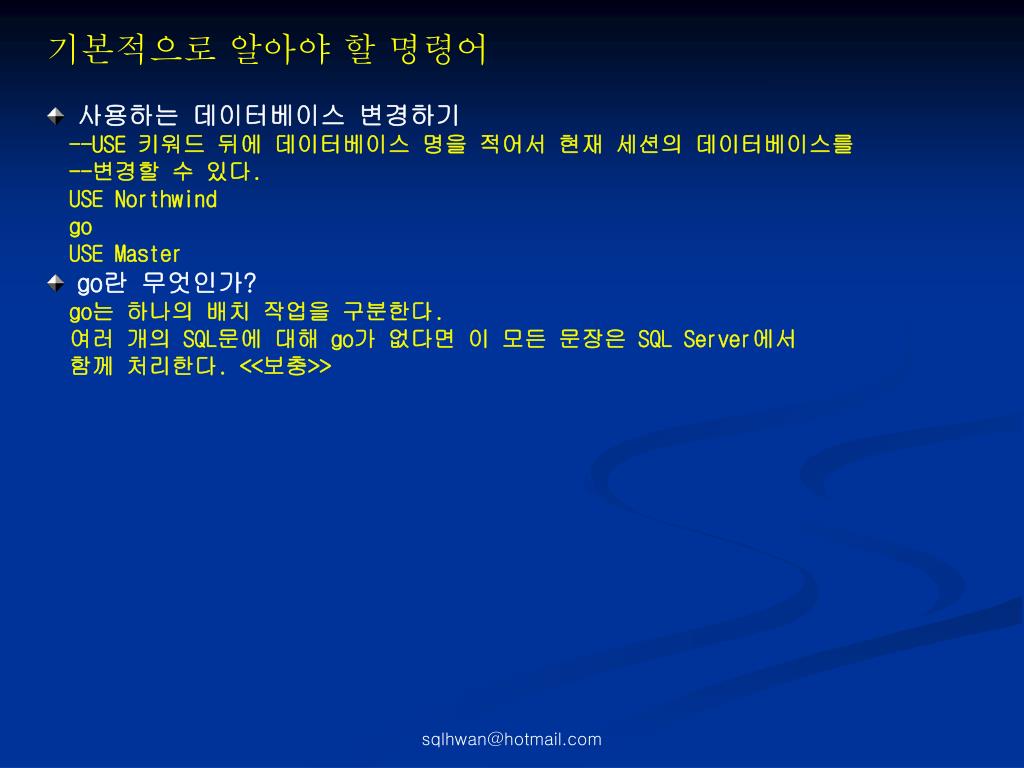 기본적으로 알아야 할 명령어

사용하는 데이터베이스 변경하기
--USE 키워드 뒤에 데이터베이스 명을 적어서 현재 세션의 데이터베이스를
--변경할 수 있다.
USE Northwind
go
USE Master

go란 무엇인가?
go는 하나의 배치 작업을 구분한다.
여러 개의 SQL문에 대해 go가 없다면 이 모든 문장은 SQL Server에서 함께 처리한다. <<보충>>

sqlhwan@hotmail.com